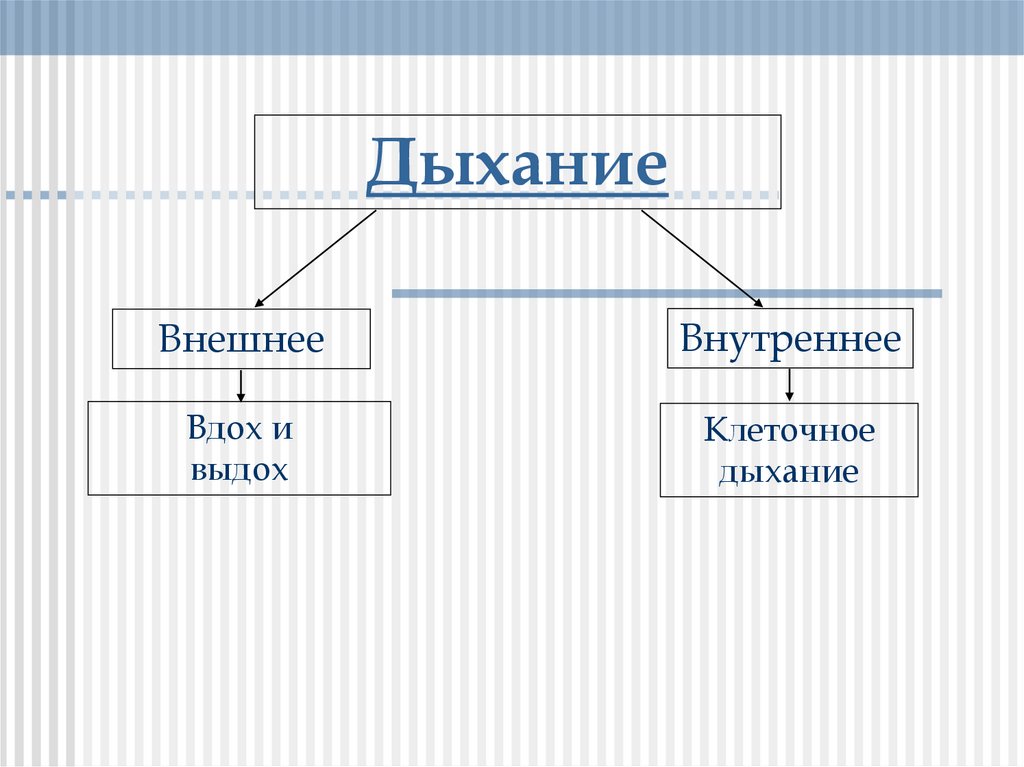 Дыхание

Внешнее

Вдох и выдох

Внутреннее

Клеточное дыхание